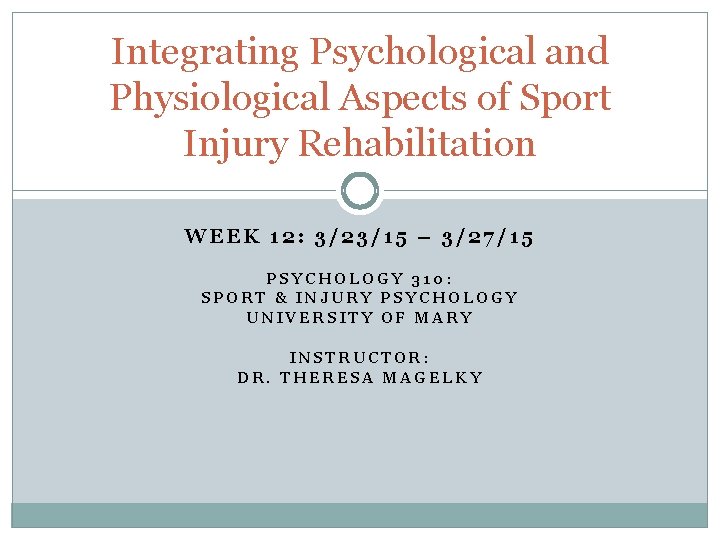 Integrating Psychological and Physiological Aspects of Sport Injury Rehabilitation

WEEK 12: 3/23/15 – 3/27/15

PSYCHOLOGY 310:
SPORT & INJURY PSYCHOLOGY
UNIVERSITY OF MARY

INSTRUCTOR:
DR. THERESA MAGELKY